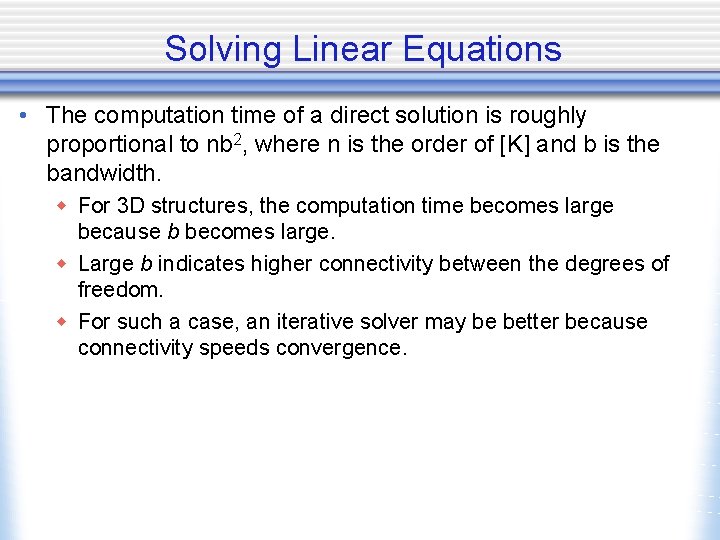 Solving Linear Equations

• The computation time of a direct solution is roughly proportional to $nb^2$, where n is the order of [K] and b is the bandwidth.

◆ For 3D structures, the computation time becomes large because b becomes large.

◆ Large b indicates higher connectivity between the degrees of freedom.

◆ For such a case, an iterative solver may be better because connectivity speeds convergence.